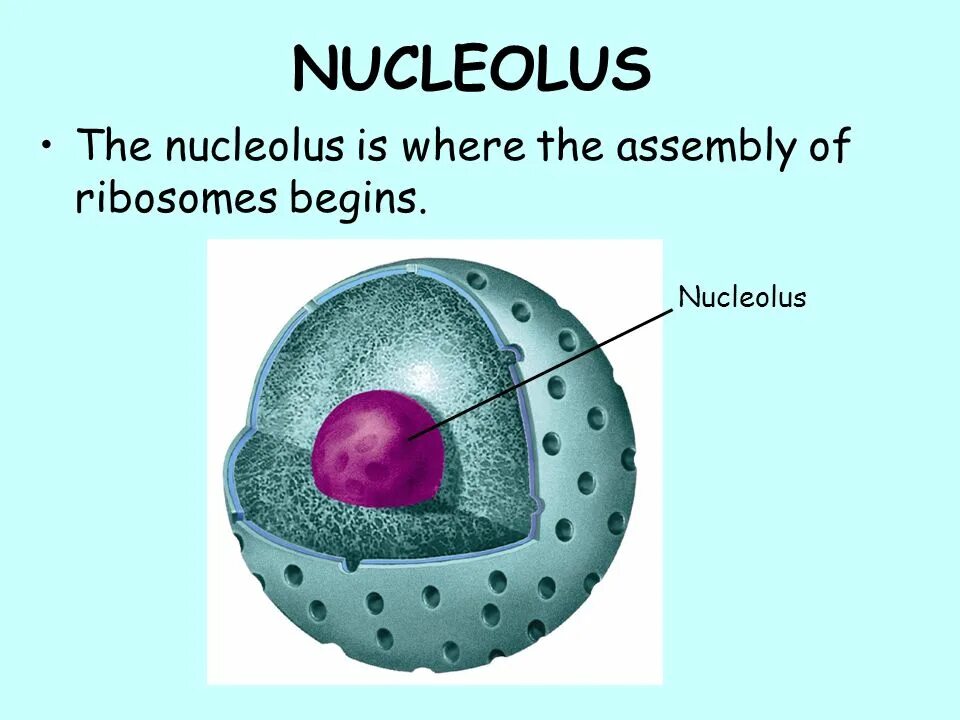 NUCLEOLUS

• The nucleolus is where the assembly of ribosomes begins.

Nucleolus